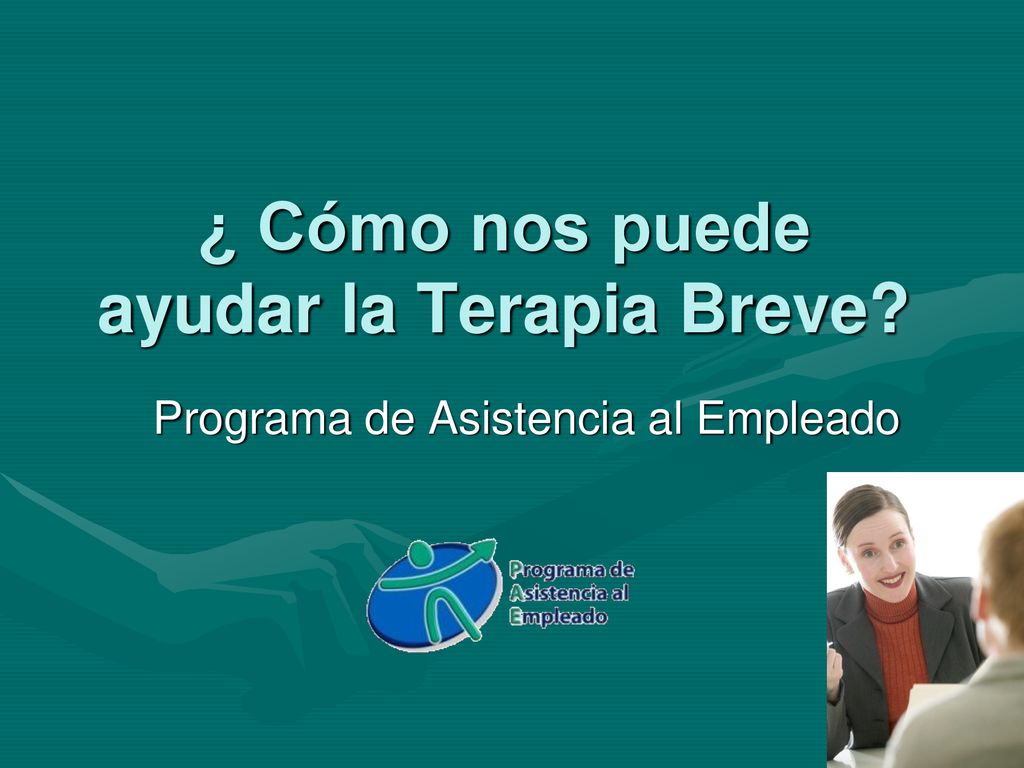 ¿ Cómo nos puede ayudar la Terapia Breve?

Programa de Asistencia al Empleado

Programa de Asistencia al Empleado